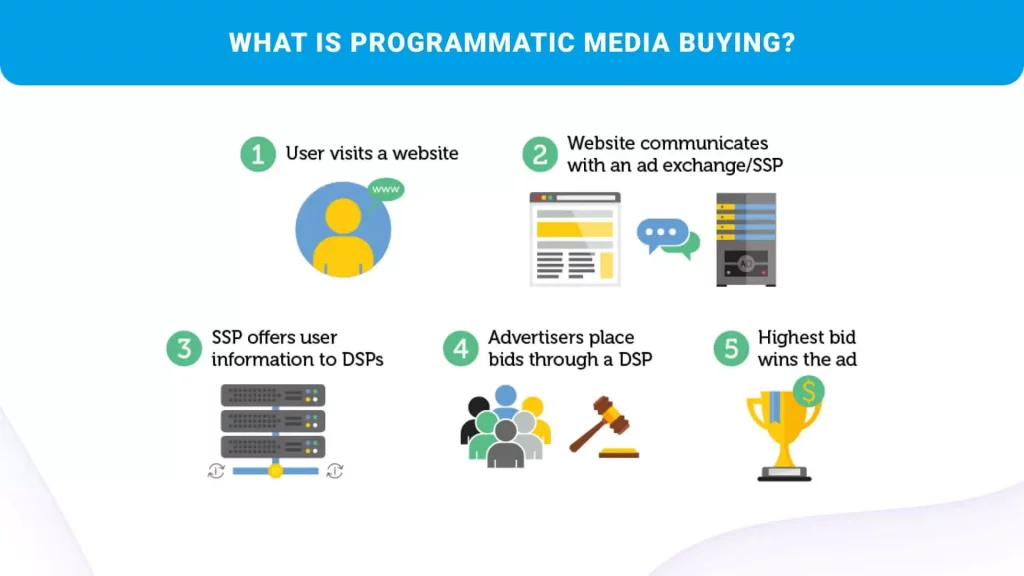 WHAT IS PROGRAMMATIC MEDIA BUYING?

1 User visits a website

www

2 Website communicates with an ad exchange/SSP

AD

3 SSP offers user information to DSPs

4 Advertisers place bids through a DSP

5 Highest bid wins the ad

$